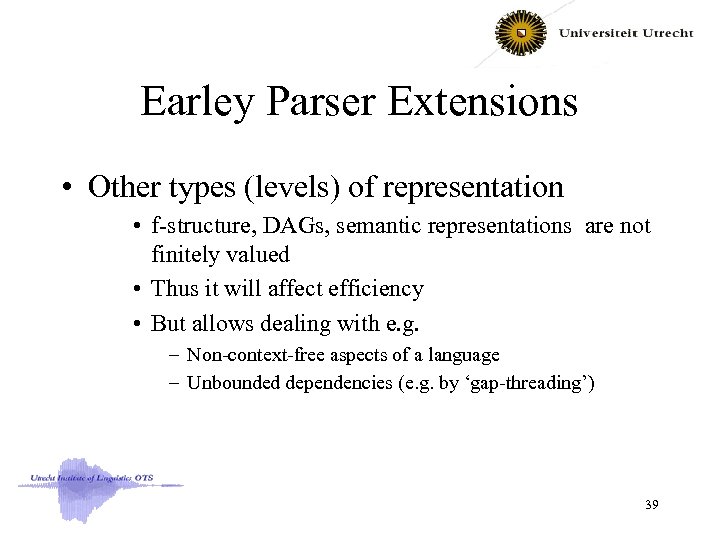 Universiteit Utrecht

Earley Parser Extensions

• Other types (levels) of representation
  • f-structure, DAGs, semantic representations are not finitely valued
  • Thus it will affect efficiency
  • But allows dealing with e.g.
    – Non-context-free aspects of a language
    – Unbounded dependencies (e.g. by ‘gap-threading’)

Utrecht Institute of Linguistics OTS

39